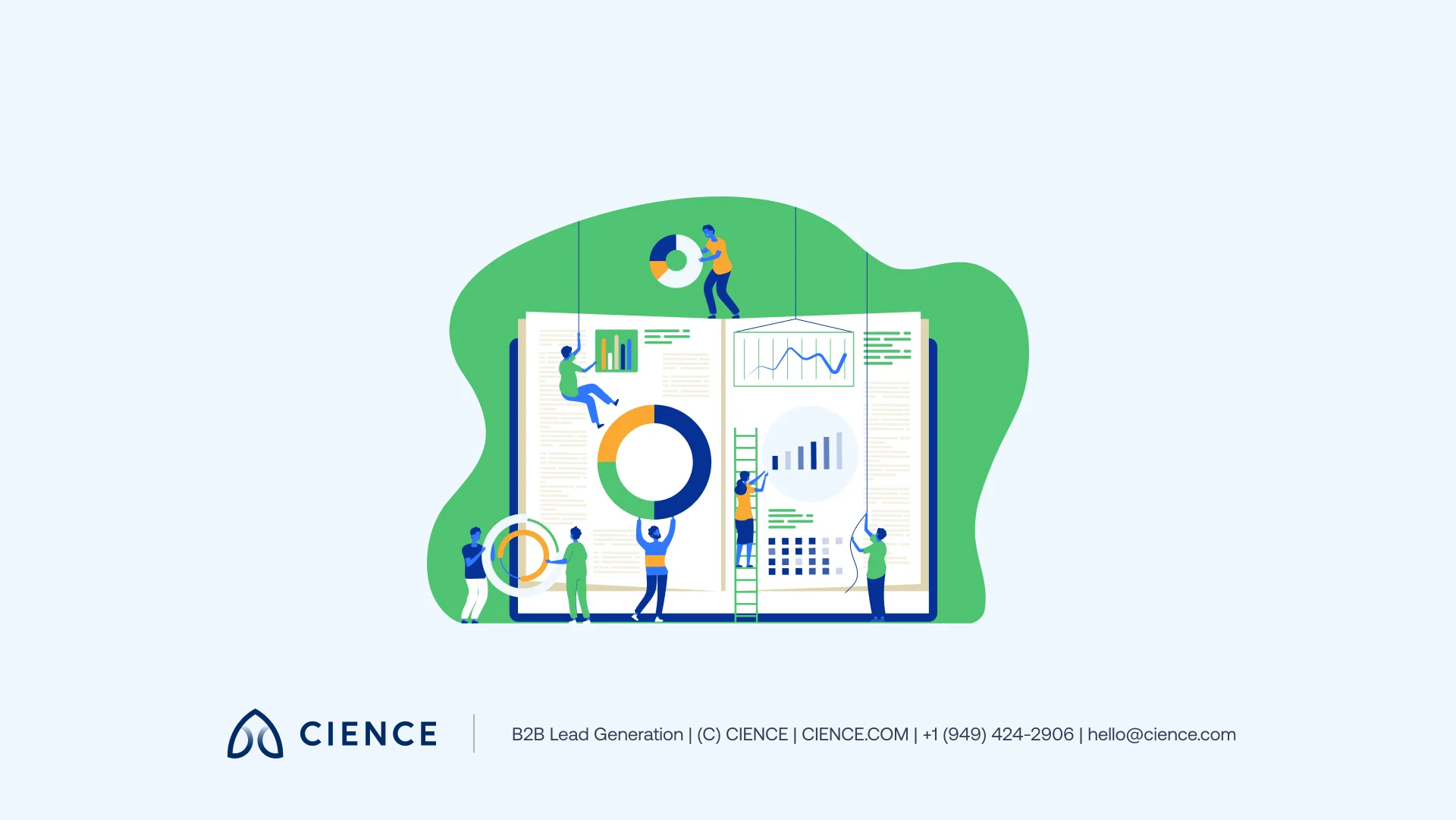 CIENCE

B2B Lead Generation | (C) CIENCE | CIENCE.COM | +1 (949) 424-2906 | hello@cience.com